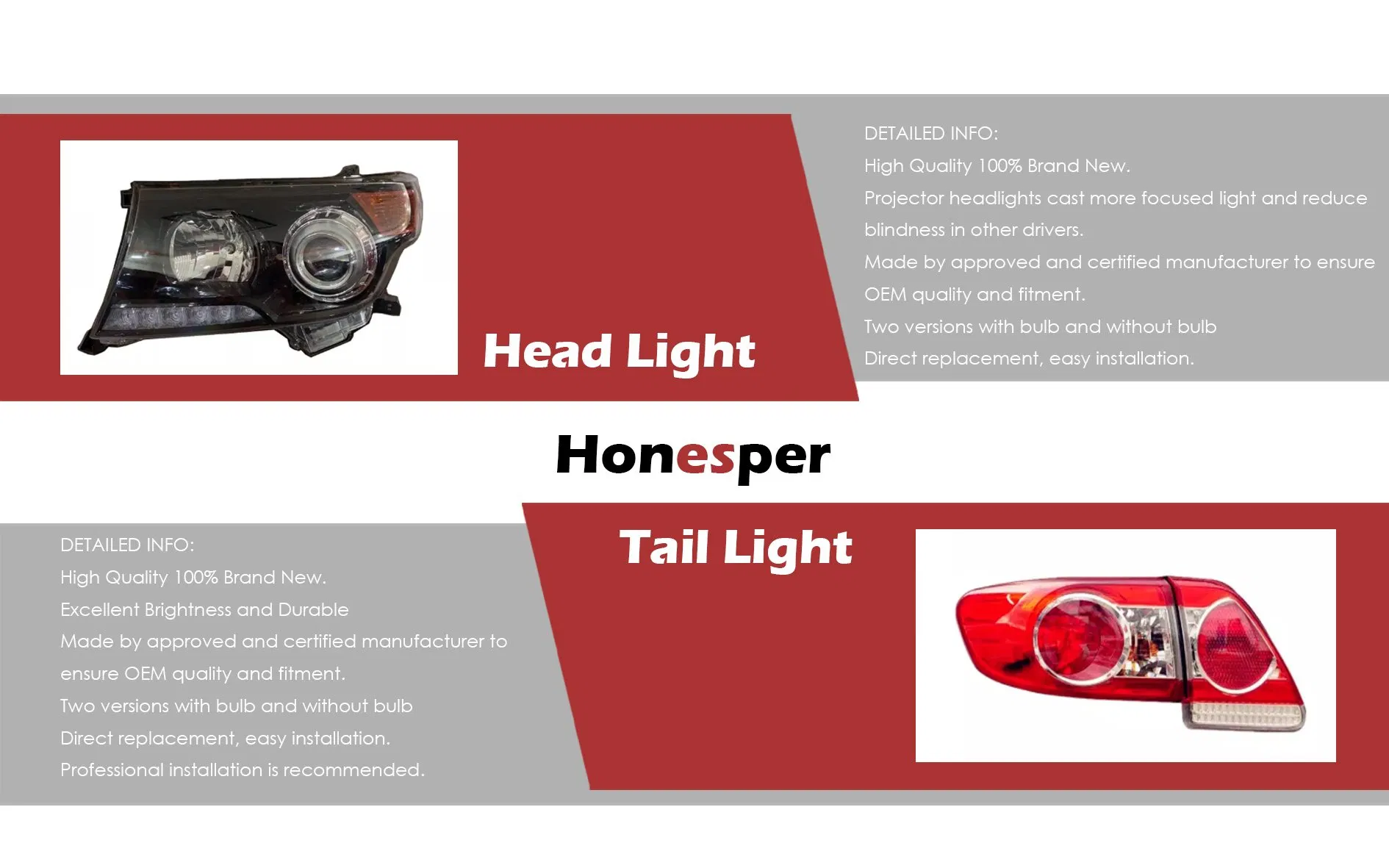 Head Light

DETAILED INFO:
High Quality 100% Brand New.
Projector headlights cast more focused light and reduce blindness in other drivers.
Made by approved and certified manufacturer to ensure OEM quality and fitment.
Two versions with bulb and without bulb
Direct replacement, easy installation.

Honesper

DETAILED INFO:
High Quality 100% Brand New.
Excellent Brightness and Durable
Made by approved and certified manufacturer to ensure OEM quality and fitment.
Two versions with bulb and without bulb
Direct replacement, easy installation.
Professional installation is recommended.

Tail Light